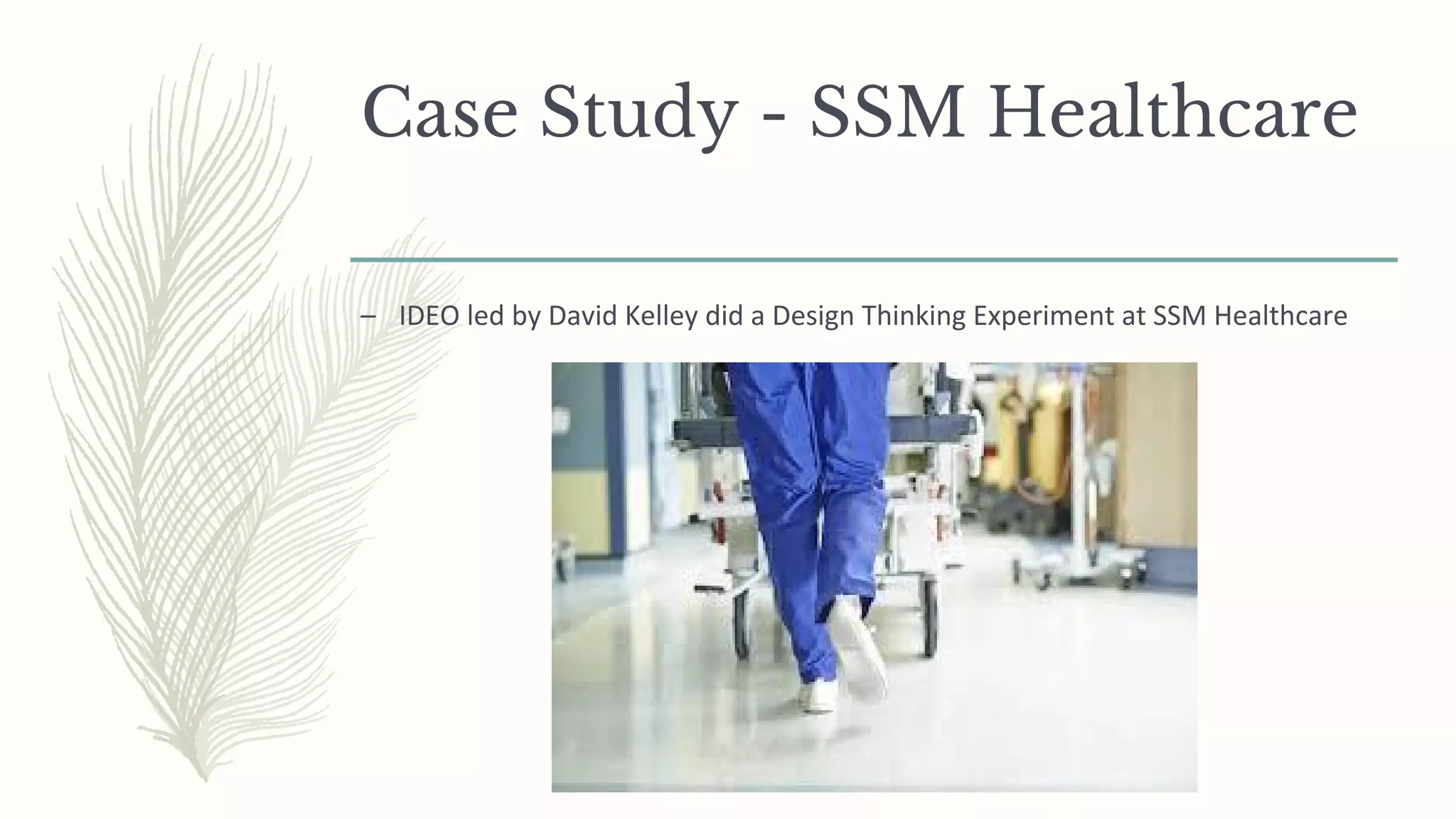 Case Study - SSM Healthcare

– IDEO led by David Kelley did a Design Thinking Experiment at SSM Healthcare